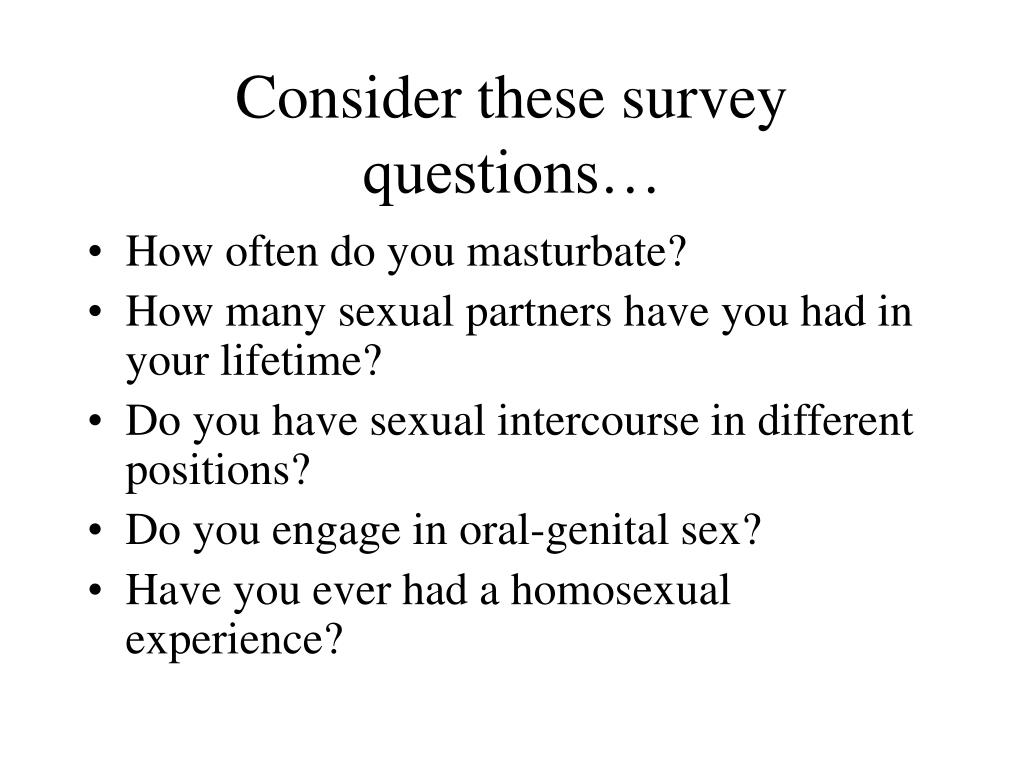 Consider these survey questions…

• How often do you masturbate?
• How many sexual partners have you had in your lifetime?
• Do you have sexual intercourse in different positions?
• Do you engage in oral-genital sex?
• Have you ever had a homosexual experience?